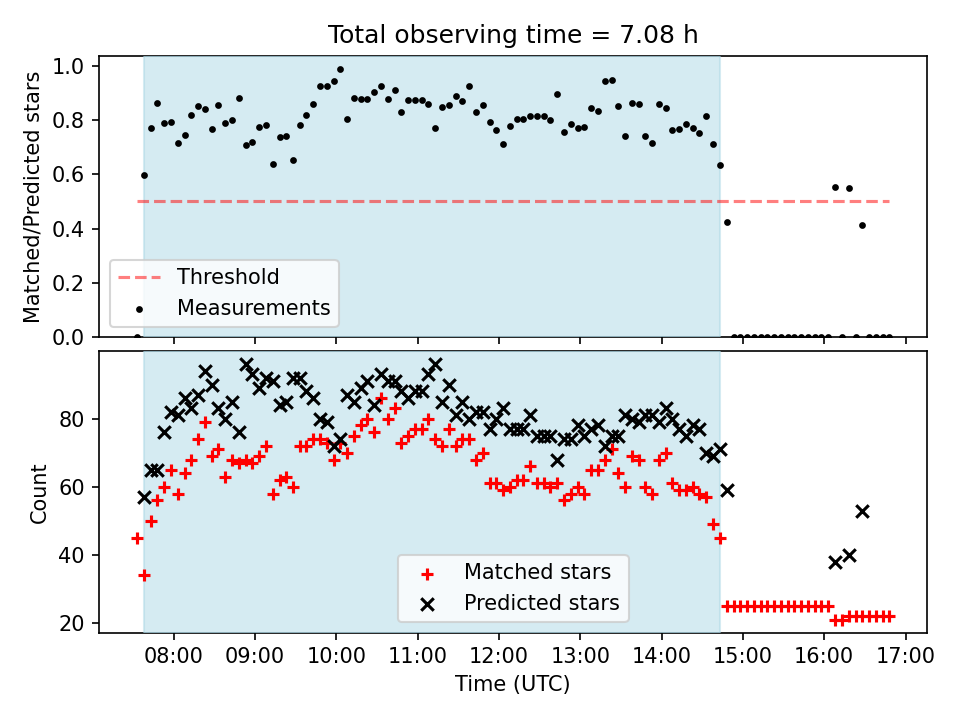 Total observing time = 7.08 h

Matched/Predicted stars

1.0
0.8
0.6
0.4
0.2
0.0

Threshold
Measurements

Count

80
60
40
20

Matched stars
Predicted stars

08:00 09:00 10:00 11:00 12:00 13:00 14:00 15:00 16:00 17:00

Time (UTC)